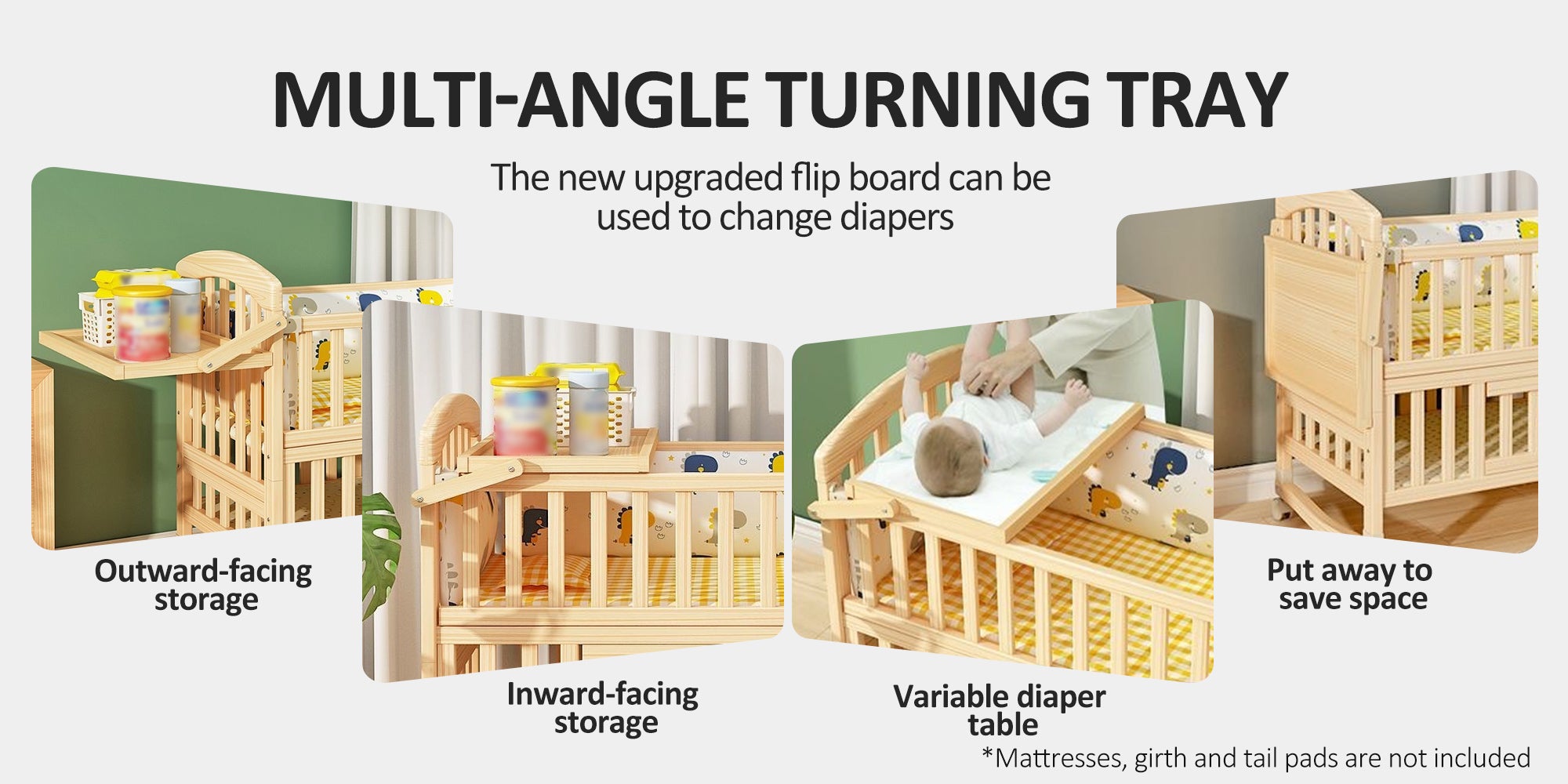 MULTI-ANGLE TURNING TRAY

The new upgraded flip board can be used to change diapers

Outward-facing storage

Inward-facing storage

Variable diaper table

Put away to save space

*Mattresses, girth and tail pads are not included